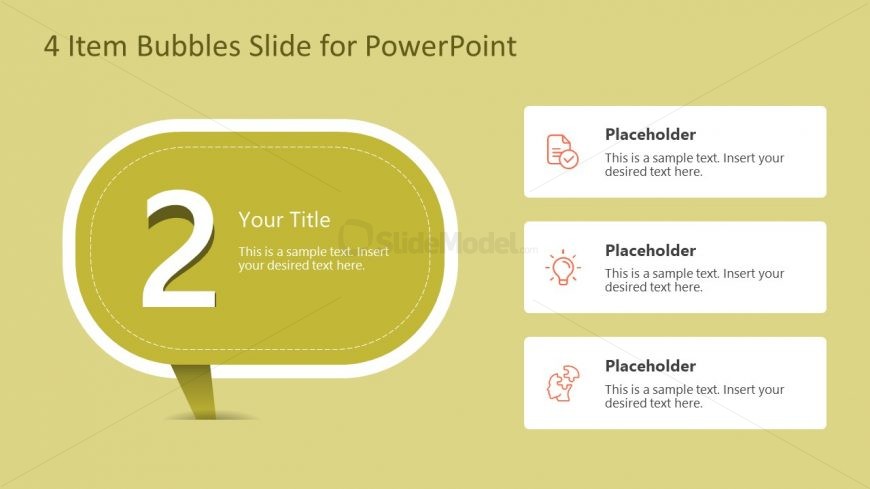 4 Item Bubbles Slide for PowerPoint

2

Your Title

This is a sample text. Insert your desired text here.

SlideModel.com

Placeholder

This is a sample text. Insert your desired text here.

Placeholder

This is a sample text. Insert your desired text here.

Placeholder

This is a sample text. Insert your desired text here.